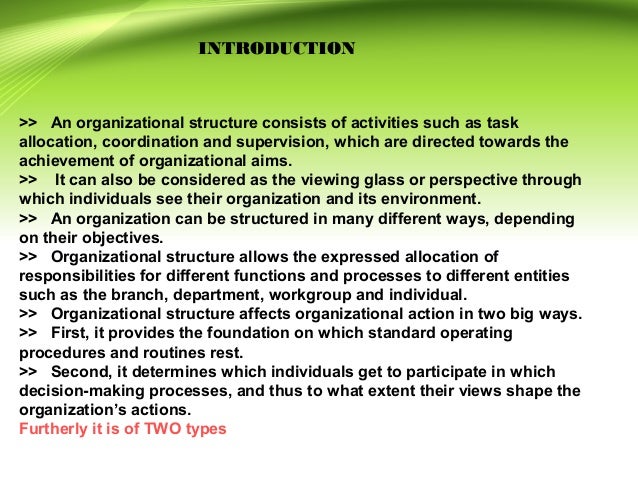 INTRODUCTION

>> An organizational structure consists of activities such as task allocation, coordination and supervision, which are directed towards the achievement of organizational aims.
>> It can also be considered as the viewing glass or perspective through which individuals see their organization and its environment.
>> An organization can be structured in many different ways, depending on their objectives.
>> Organizational structure allows the expressed allocation of responsibilities for different functions and processes to different entities such as the branch, department, workgroup and individual.
>> Organizational structure affects organizational action in two big ways.
>> First, it provides the foundation on which standard operating procedures and routines rest.
>> Second, it determines which individuals get to participate in which decision-making processes, and thus to what extent their views shape the organization's actions.
Furtherly it is of TWO types